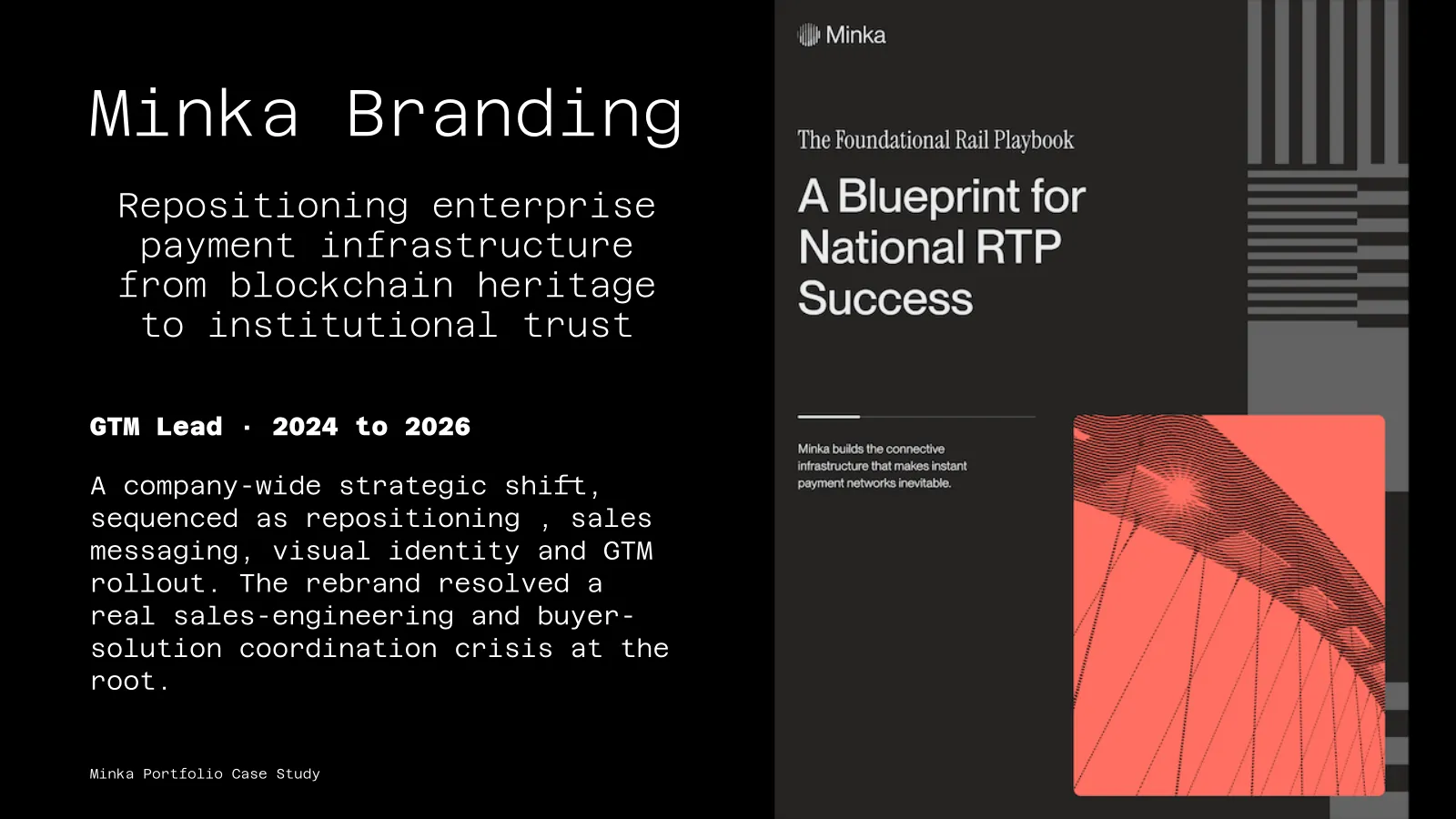 Minka Branding

Repositioning enterprise payment infrastructure from blockchain heritage to institutional trust

GTM Lead · 2024 to 2026

A company-wide strategic shift, sequenced as repositioning , sales messaging, visual identity and GTM rollout. The rebrand resolved a real sales-engineering and buyer-solution coordination crisis at the root.

Minka Portfolio Case Study

Minka

The Foundational Rail Playbook

A Blueprint for National RTP Success

Minka builds the connective infrastructure that makes instant payment networks inevitable.